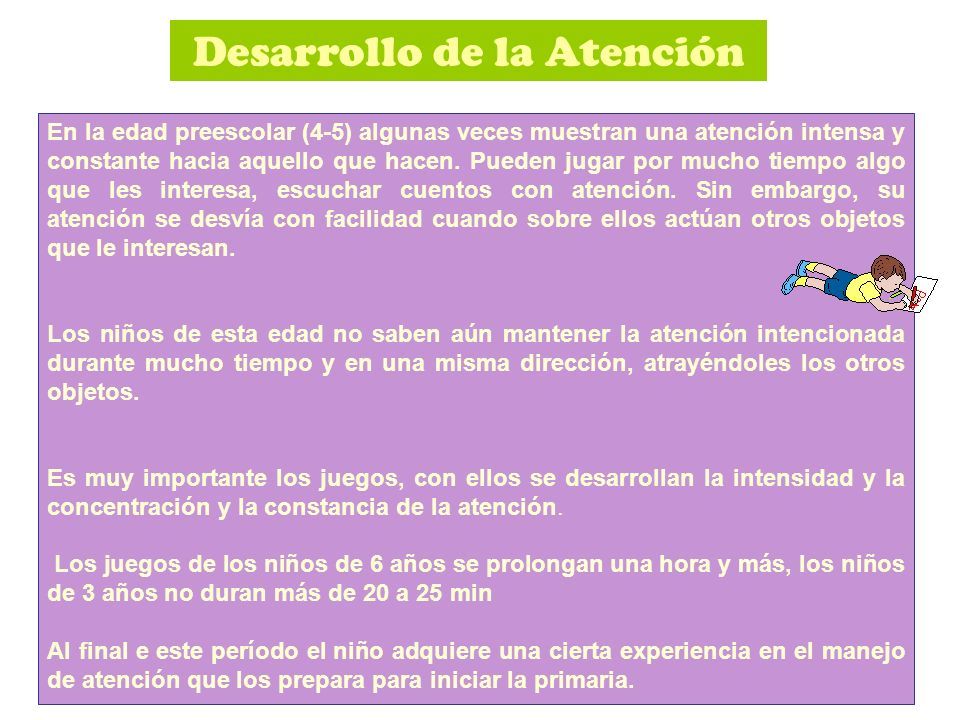 Desarrollo de la Atención

En la edad preescolar (4-5) algunas veces muestran una atención intensa y constante hacia aquello que hacen. Pueden jugar por mucho tiempo algo que les interesa, escuchar cuentos con atención. Sin embargo, su atención se desvía con facilidad cuando sobre ellos actúan otros objetos que le interesan.

Los niños de esta edad no saben aún mantener la atención intencionada durante mucho tiempo y en una misma dirección, atrayéndoles los otros objetos.

Es muy importante los juegos, con ellos se desarrollan la intensidad y la concentración y la constancia de la atención.

Los juegos de los niños de 6 años se prolongan una hora y más, los niños de 3 años no duran más de 20 a 25 min

Al final e este período el niño adquiere una cierta experiencia en el manejo de atención que los prepara para iniciar la primaria.